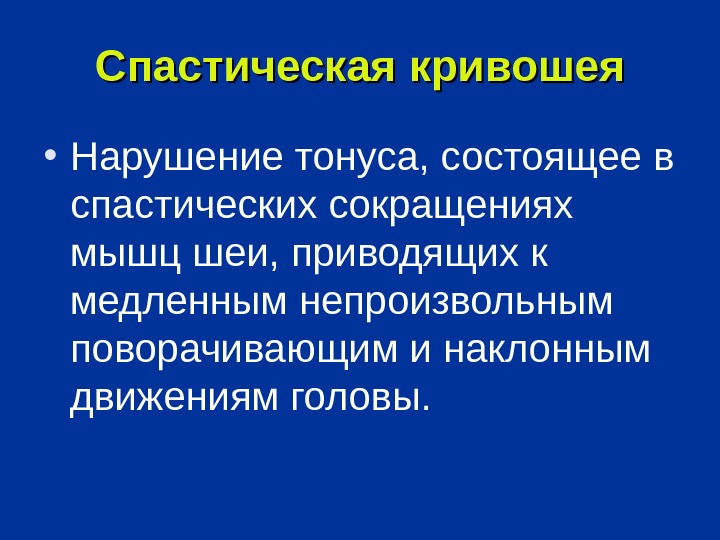 Спастическая кривошея

• Нарушение тонуса, состоящее в спастических сокращениях мышц шеи, приводящих к медленным непроизвольным поворачивающим и наклонным движениям головы.